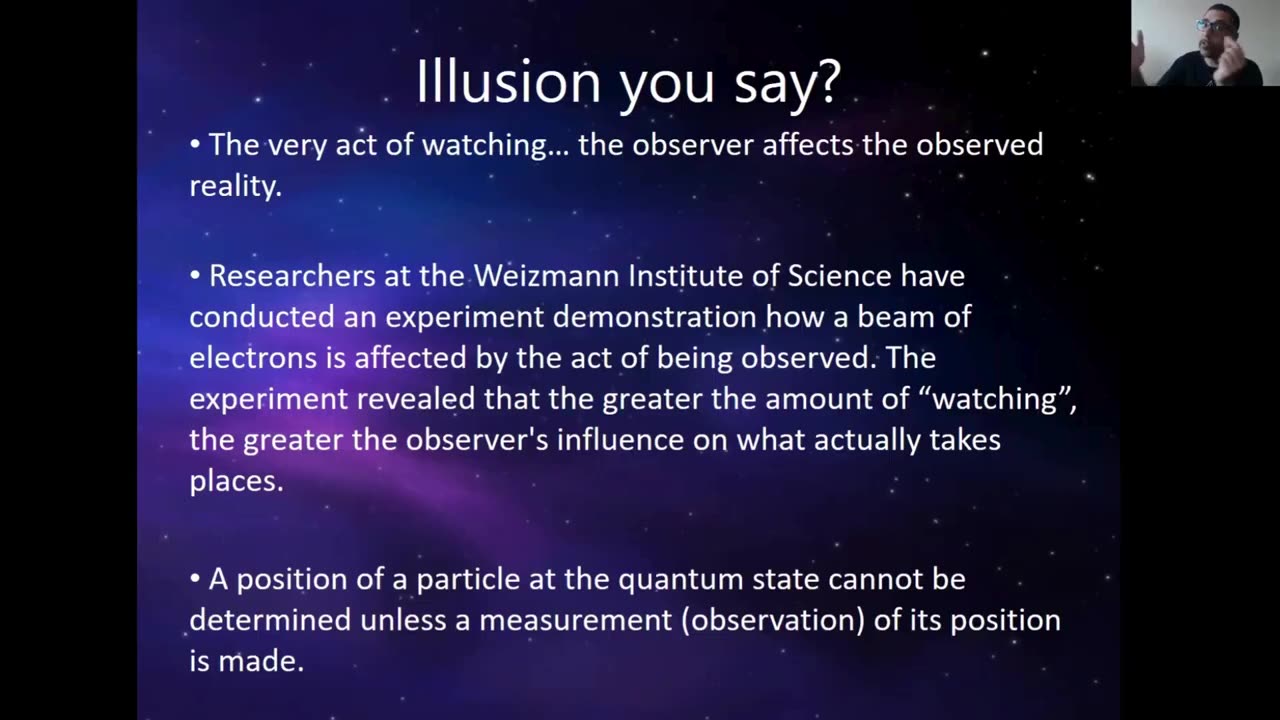 Illusion you say?

• The very act of watching… the observer affects the observed reality.

• Researchers at the Weizmann Institute of Science have conducted an experiment demonstration how a beam of electrons is affected by the act of being observed. The experiment revealed that the greater the amount of “watching”, the greater the observer's influence on what actually takes places.

• A position of a particle at the quantum state cannot be determined unless a measurement (observation) of its position is made.